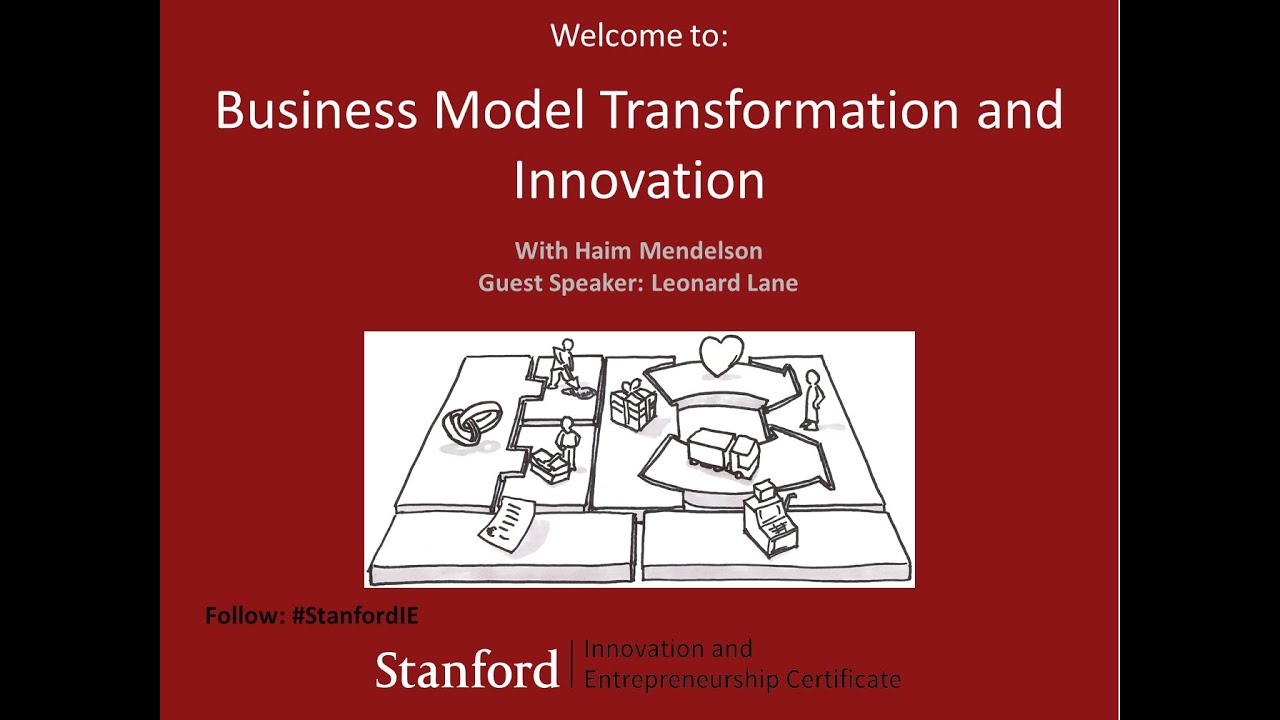 Welcome to:

Business Model Transformation and Innovation

With Haim Mendelson
Guest Speaker: Leonard Lane

Follow: #StanfordIE

Stanford | Innovation and Entrepreneurship Certificate